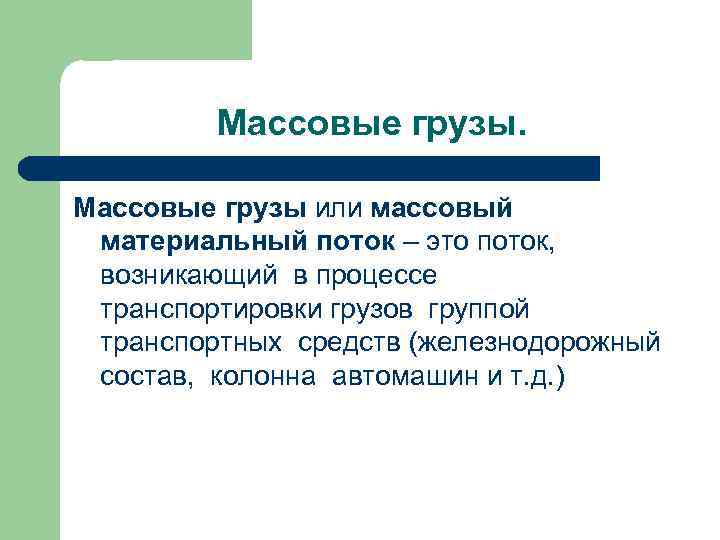 Массовые грузы.

Массовые грузы или массовый материальный поток – это поток, возникающий в процессе транспортировки грузов группой транспортных средств (железнодорожный состав, колонна автомашин и т.д.)